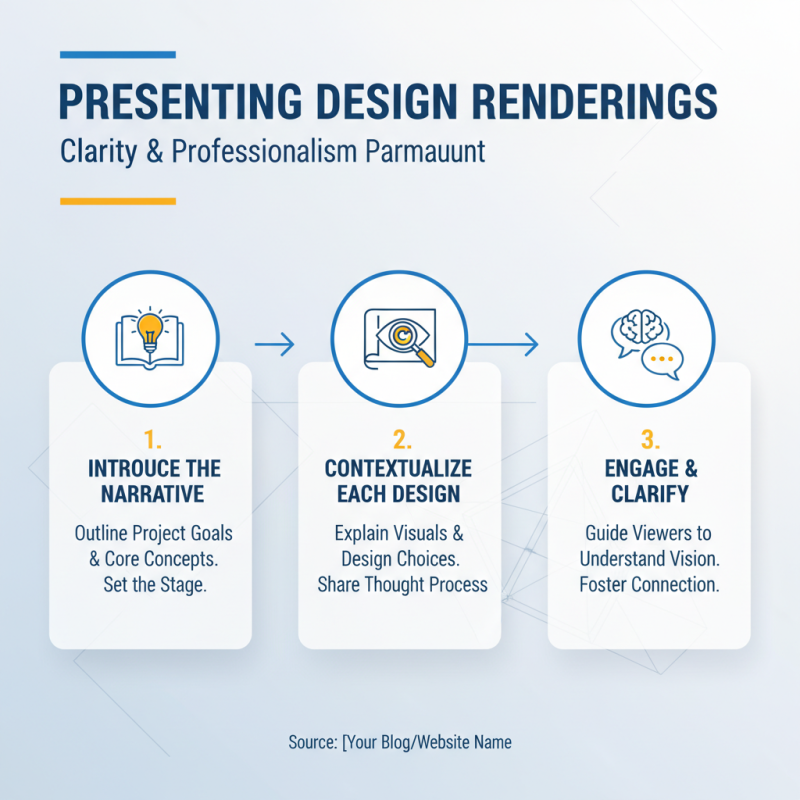 PRESENTING DESIGN RENDERINGS

Clarity & Professionalism Parmauunt

1.
INTROUCE THE NARRATIVE

Outline Project Goals & Core Concepts. Set the Stage.

2.
CONTEXTUALIZE EACH DESIGN

Explain Visuals & Design Choices. Share Thought Process

3.
ENGAGE & CLARIFY

Guide Viewers to Understand Vision. Foster Connection.

Source: [Your Blog/Website Name